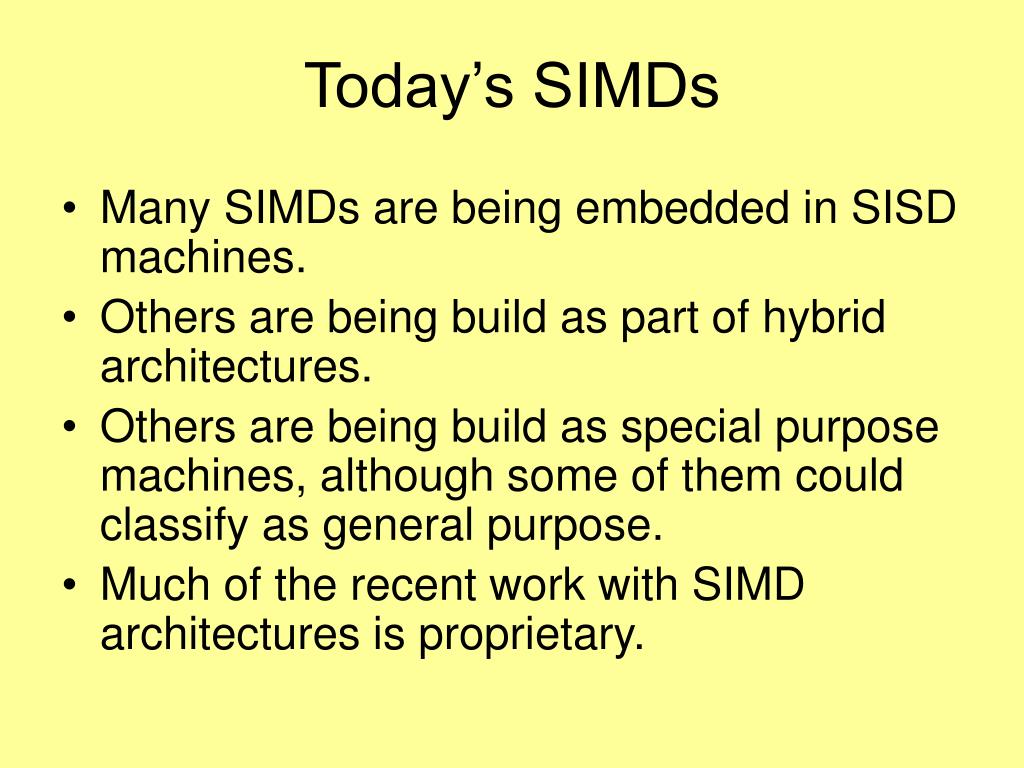 Today’s SIMDs

• Many SIMDs are being embedded in SISD machines.
• Others are being build as part of hybrid architectures.
• Others are being build as special purpose machines, although some of them could classify as general purpose.
• Much of the recent work with SIMD architectures is proprietary.